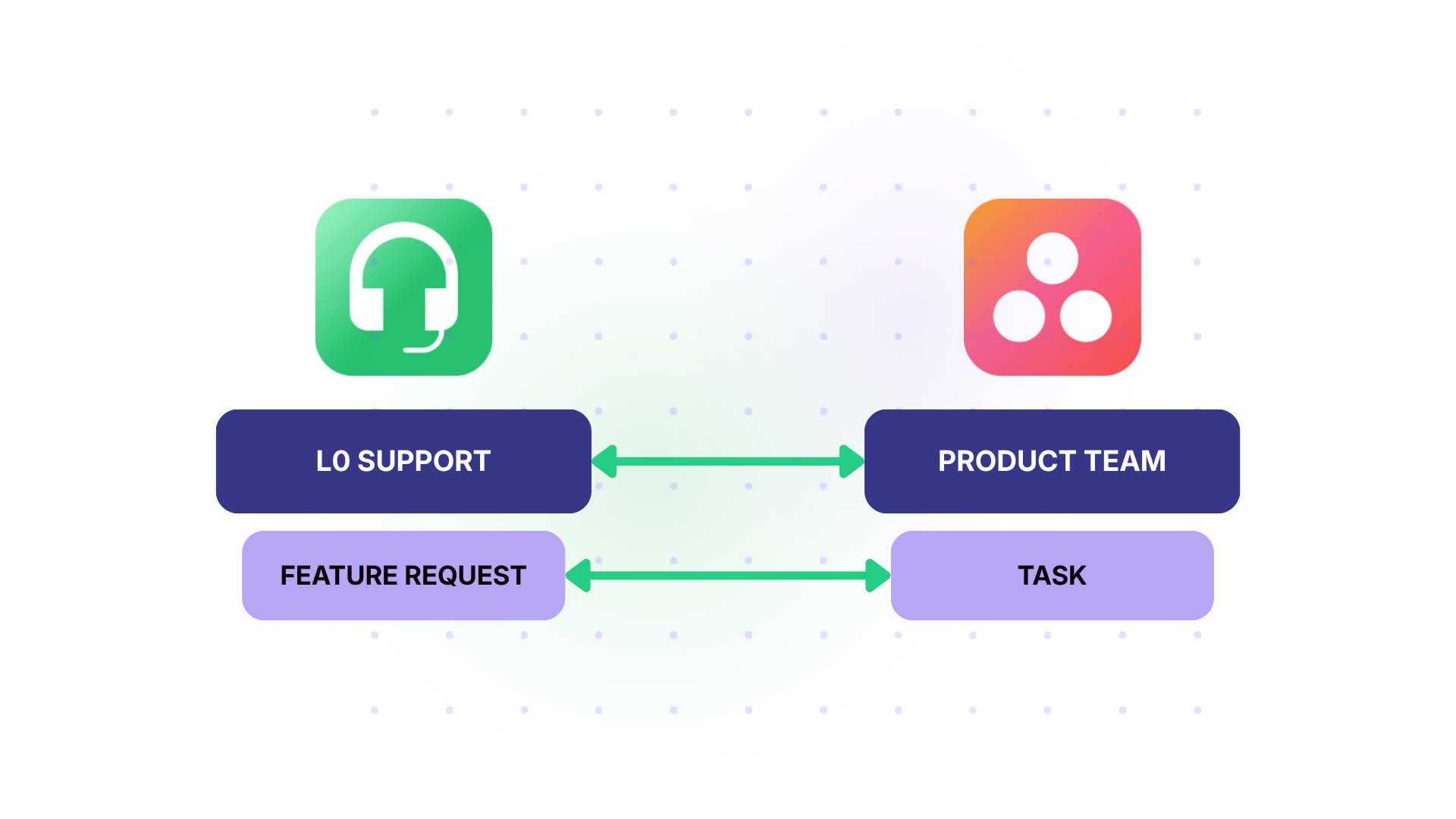 L0 SUPPORT

PRODUCT TEAM

FEATURE REQUEST

TASK